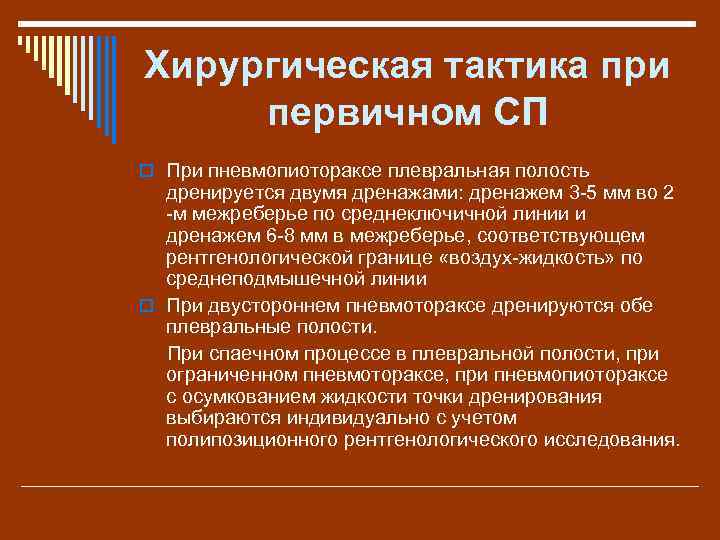 Хирургическая тактика при первичном СП

При пневмопиотораксе плевральная полость дренируется двумя дренажами: дренажем 3-5 мм во 2 -м межреберье по среднеключичной линии и дренажем 6-8 мм в межреберье, соответствующем рентгенологической границе «воздух-жидкость» по среднеподмышечной линии

При двустороннем пневмотораксе дренируются обе плевральные полости.

При спаечном процессе в плевральной полости, при ограниченном пневмотораксе, при пневмопиотораксе с осумкованием жидкости точки дренирования выбираются индивидуально с учетом полипозиционного рентгенологического исследования.